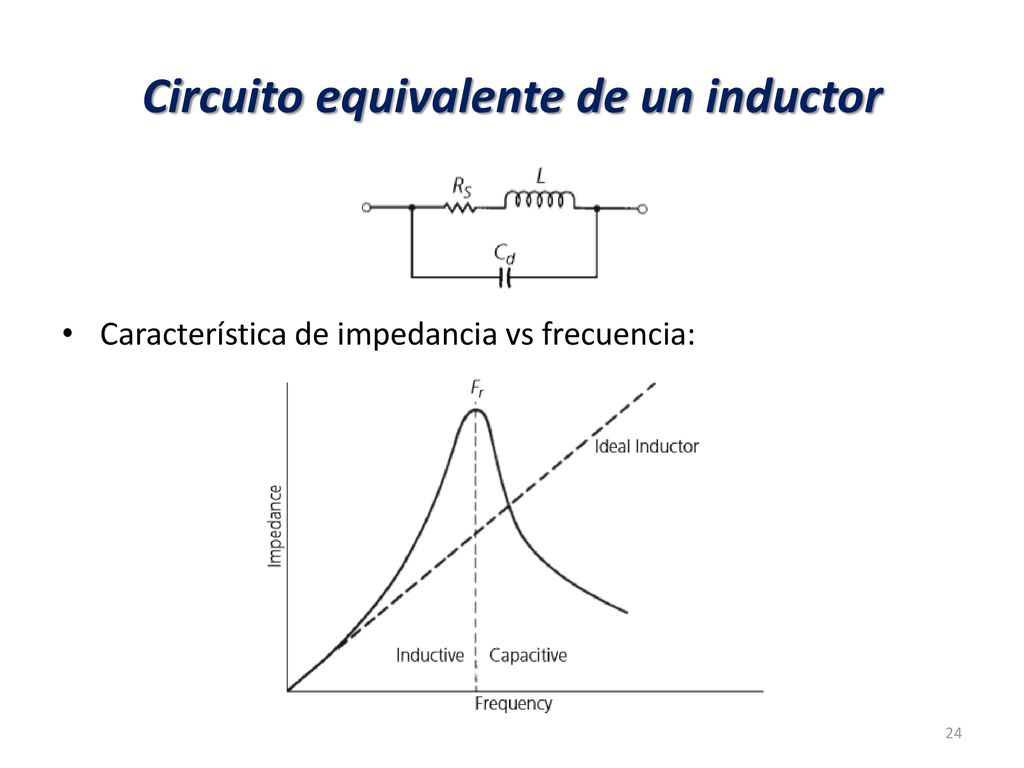 Circuito equivalente de un inductor

$R_S$ $L$

$C_d$

• Característica de impedancia vs frecuencia:

$F_r$

Ideal Inductor

Impedance

Inductive Capacitive

Frequency

24